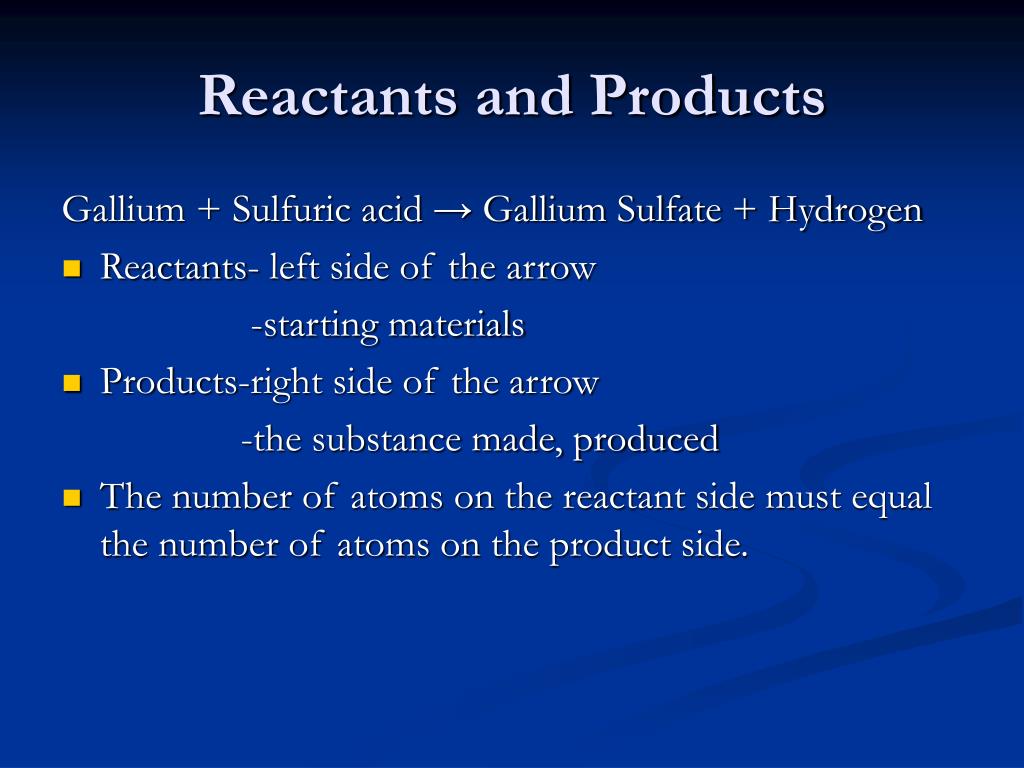 Reactants and Products

Gallium + Sulfuric acid → Gallium Sulfate + Hydrogen

- Reactants- left side of the arrow
  -starting materials
- Products-right side of the arrow
  -the substance made, produced
- The number of atoms on the reactant side must equal the number of atoms on the product side.